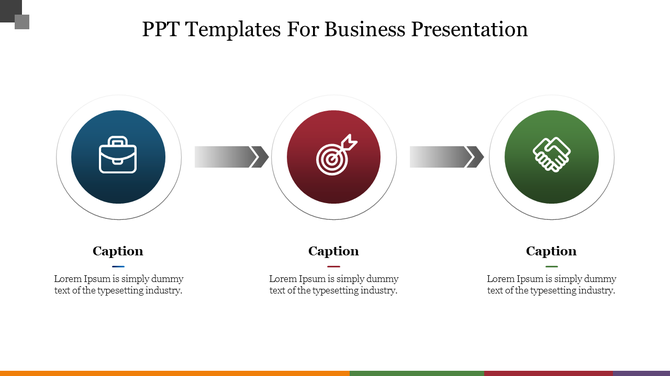 PPT Templates For Business Presentation

Caption

Lorem Ipsum is simply dummy text of the typesetting industry.

Caption

Lorem Ipsum is simply dummy text of the typesetting industry.

Caption

Lorem Ipsum is simply dummy text of the typesetting industry.